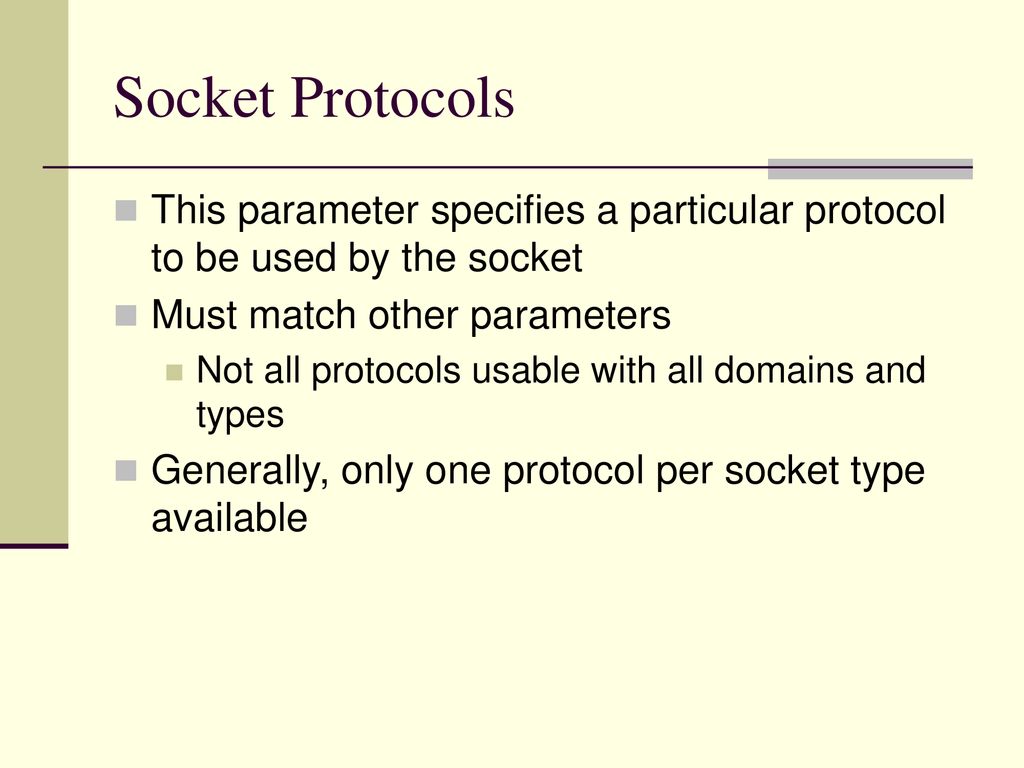 Socket Protocols

This parameter specifies a particular protocol to be used by the socket

Must match other parameters

Not all protocols usable with all domains and types

Generally, only one protocol per socket type available